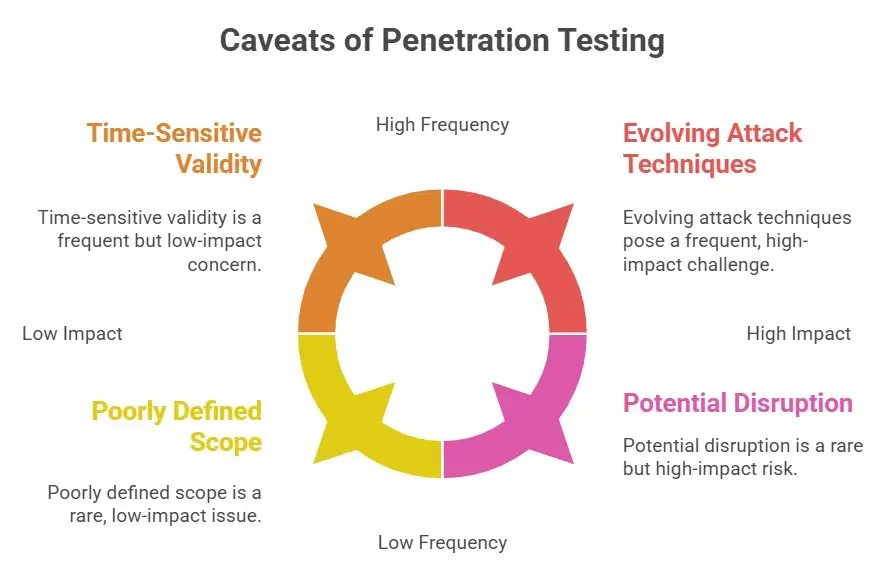 Caveats of Penetration Testing

High Frequency

Time-Sensitive Validity

Time-sensitive validity is a frequent but low-impact concern.

Evolving Attack Techniques

Evolving attack techniques pose a frequent, high-impact challenge.

Low Impact

High Impact

Poorly Defined Scope

Poorly defined scope is a rare, low-impact issue.

Potential Disruption

Potential disruption is a rare but high-impact risk.

Low Frequency